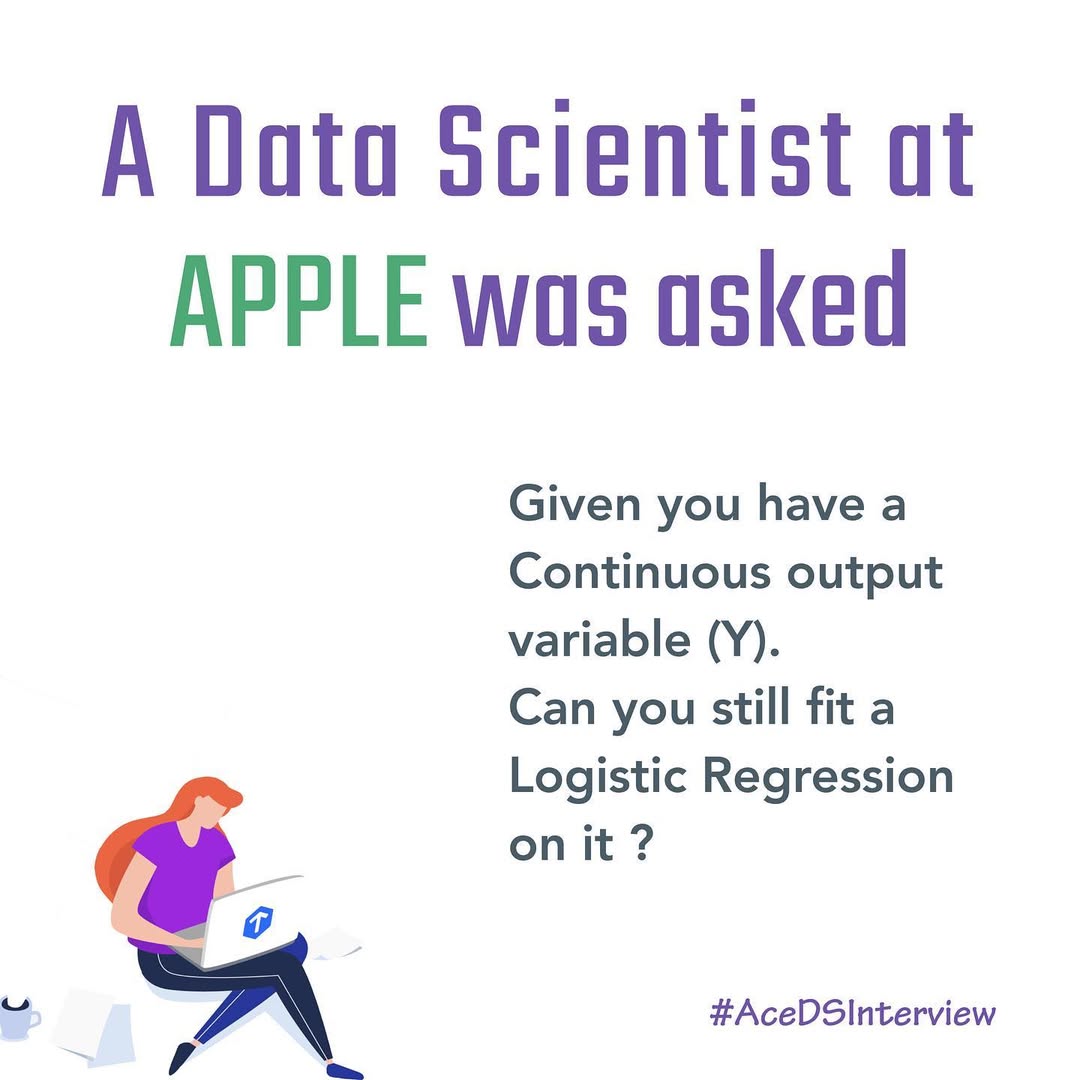 A Data Scientist at APPLE was asked

Given you have a Continuous output variable (Y).
Can you still fit a Logistic Regression on it ?

#AceDSInterview